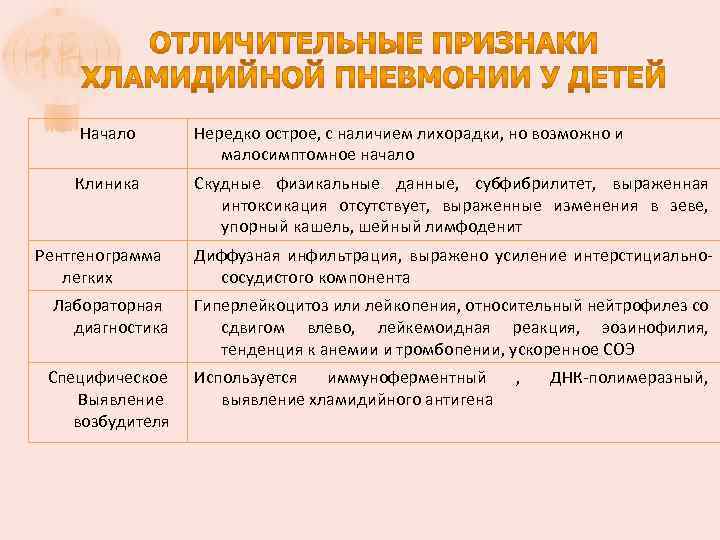 ОТЛИЧИТЕЛЬНЫЕ ПРИЗНАКИ ХЛАМИДИЙНОЙ ПНЕВМОНИИ У ДЕТЕЙ

| Начало | Нередко острое, с наличием лихорадки, но возможно и малосимптомное начало |
|---|---|
| Клиника | Скудные физикальные данные, субфибрилитет, выраженная интоксикация отсутствует, выраженные изменения в зеве, упорный кашель, шейный лимфоденит |
| Рентгенограмма легких | Диффузная инфильтрация, выражено усиление интерстициально-сосудистого компонента |
| Лабораторная диагностика | Гиперлейкоцитоз или лейкопения, относительный нейтрофилез со сдвигом влево, лейкемоидная реакция, эозинофилия, тенденция к анемии и тромбопении, ускоренное СОЭ |
| Специфическое Выявление возбудителя | Используется иммуноферментный , ДНК-полимеразный, выявление хламидийного антигена |